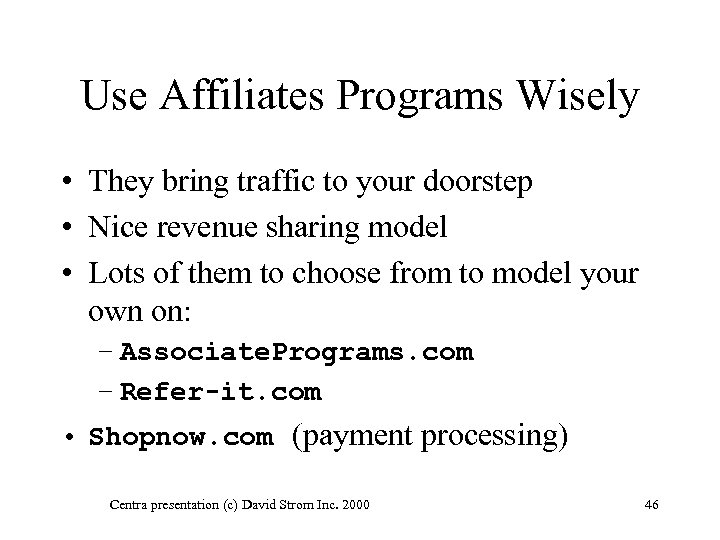 Use Affiliates Programs Wisely

• They bring traffic to your doorstep
• Nice revenue sharing model
• Lots of them to choose from to model your own on:
– AssociatePrograms.com
– Refer-it.com
• Shopnow.com (payment processing)

Centra presentation (c) David Strom Inc. 2000

46